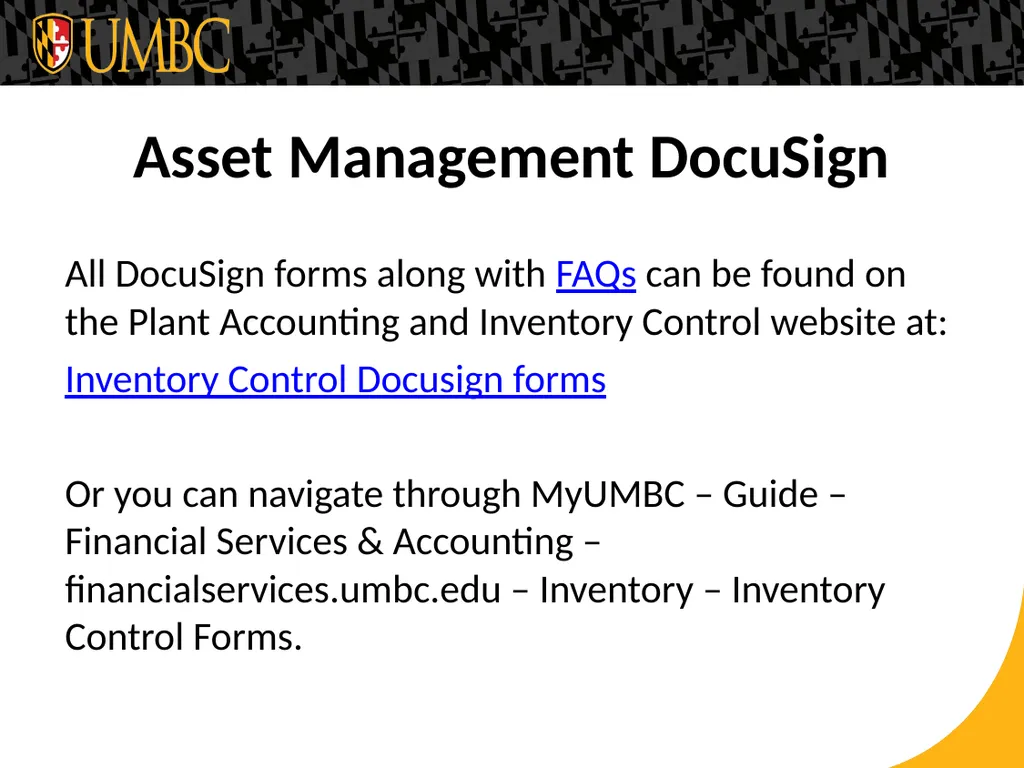 UMBC

Asset Management DocuSign

All DocuSign forms along with FAQs can be found on the Plant Accounting and Inventory Control website at:

Inventory Control Docusign forms

Or you can navigate through MyUMBC – Guide – Financial Services & Accounting – financialservices.umbc.edu – Inventory – Inventory Control Forms.